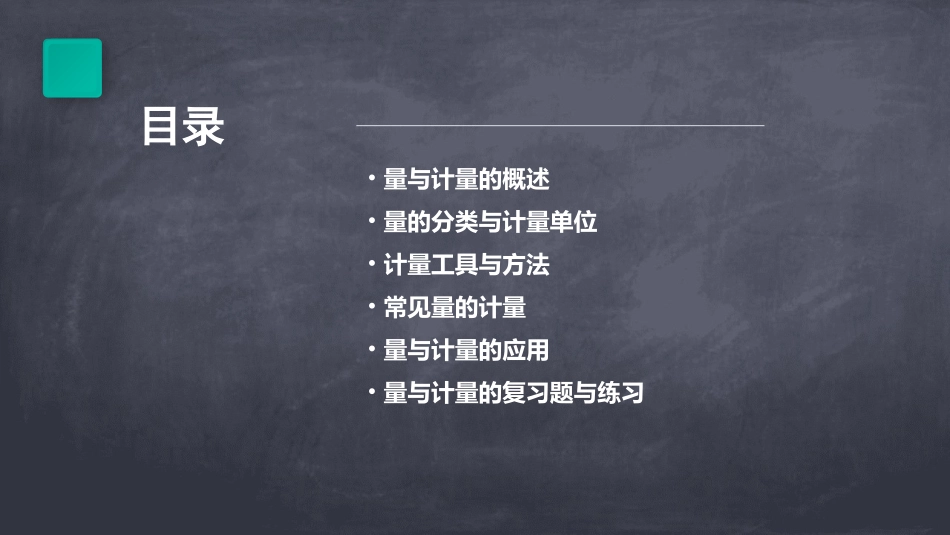 目录

· 量与计量的概述
· 量的分类与计量单位
· 计量工具与方法
· 常见量的计量
· 量与计量的应用
· 量与计量的复习题与练习